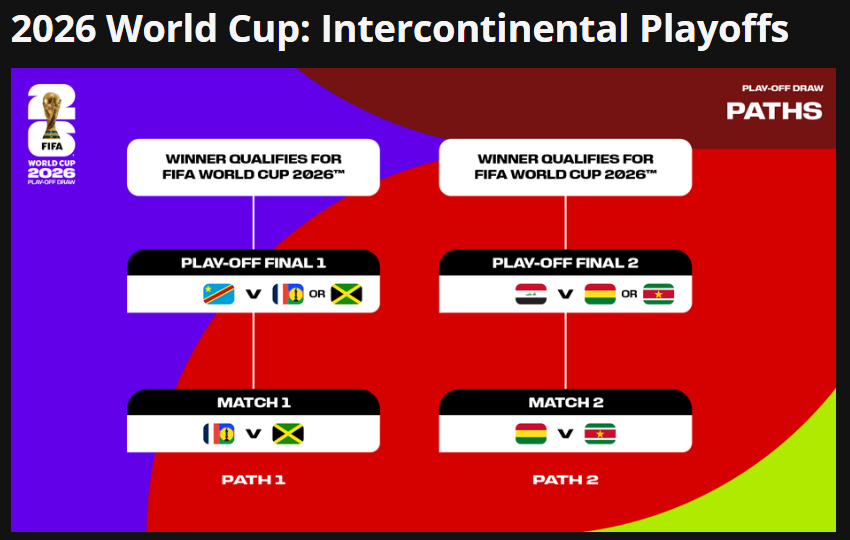 2026 World Cup: Intercontinental Playoffs

FIFA WORLD CUP 2026 PLAY-OFF DRAW

PLAY-OFF DRAW
PATHS

WINNER QUALIFIES FOR FIFA WORLD CUP 2026™

PLAY-OFF FINAL 1

V OR

MATCH 1

V

PATH 1

WINNER QUALIFIES FOR FIFA WORLD CUP 2026™

PLAY-OFF FINAL 2

V OR

MATCH 2

V

PATH 2